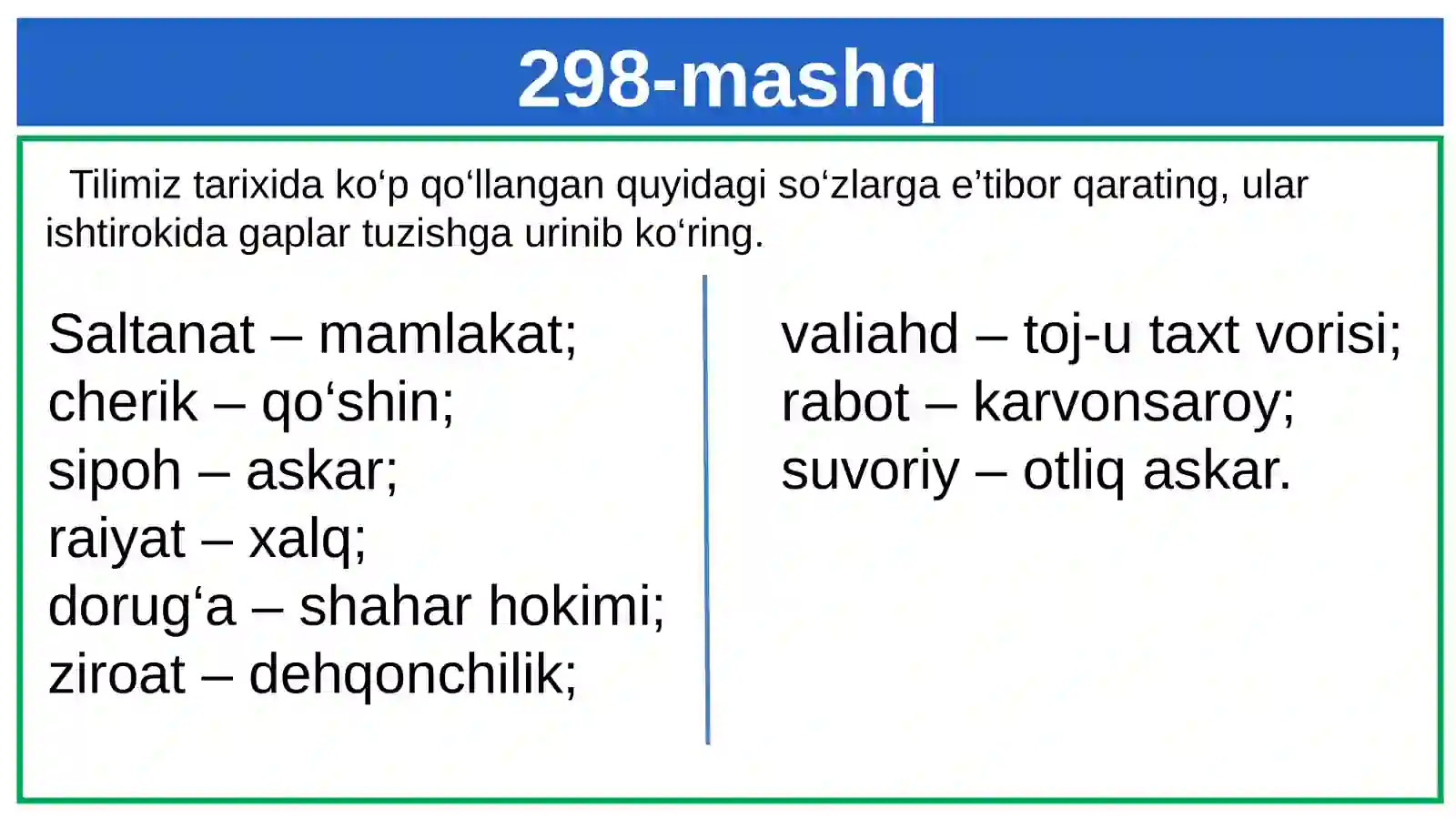 298-mashq

Tilimiz tarixida ko‘p qo‘llangan quyidagi so‘zlarga e’tibor qarating, ular ishtirokida gaplar tuzishga urinib ko‘ring.

Saltanat – mamlakat;
cherik – qo‘shin;
sipoh – askar;
raiyat – xalq;
dorug‘a – shahar hokimi;
ziroat – dehqonchilik;

valiahd – toj-u taxt vorisi;
rabot – karvonsaroy;
suvoriy – otliq askar.